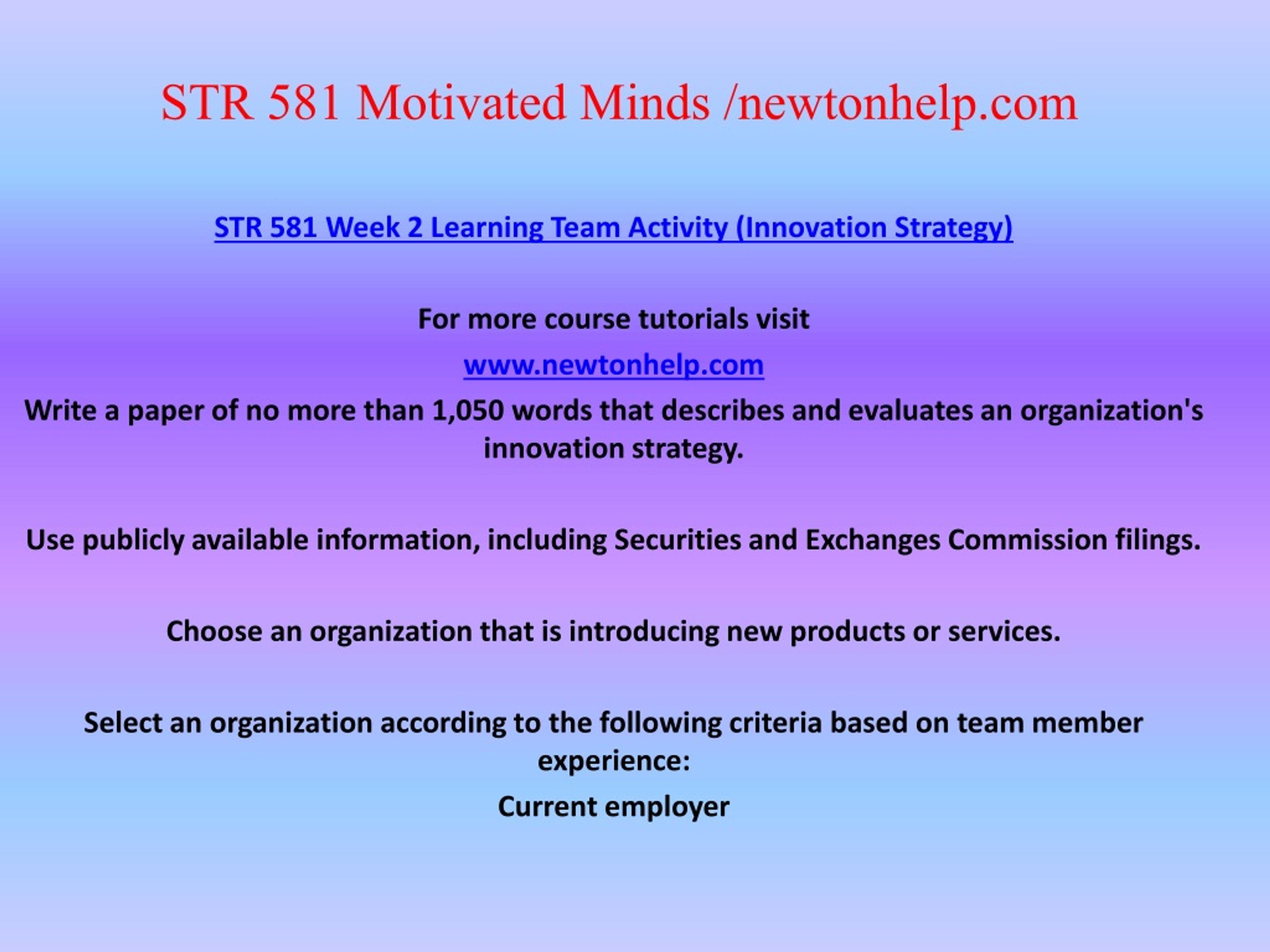 STR 581 Motivated Minds /newtonhelp.com

STR 581 Week 2 Learning Team Activity (Innovation Strategy)

For more course tutorials visit

www.newtonhelp.com

Write a paper of no more than 1,050 words that describes and evaluates an organization's innovation strategy.

Use publicly available information, including Securities and Exchanges Commission filings.

Choose an organization that is introducing new products or services.

Select an organization according to the following criteria based on team member experience:

Current employer